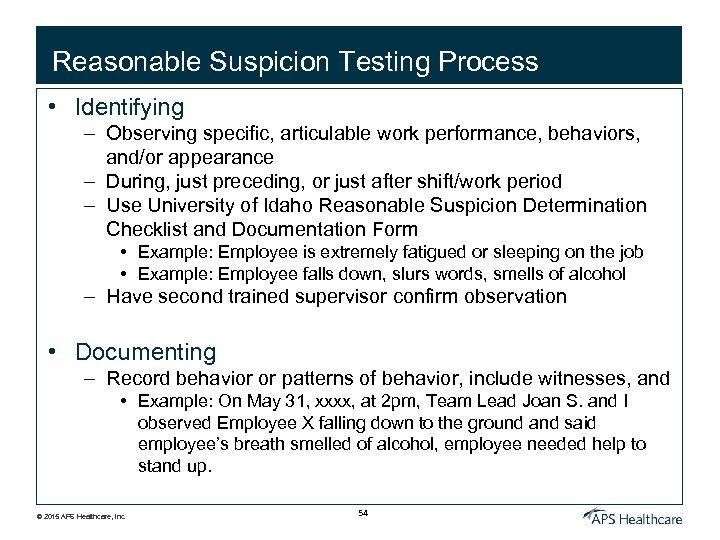 Reasonable Suspicion Testing Process

• Identifying
– Observing specific, articulable work performance, behaviors, and/or appearance
– During, just preceding, or just after shift/work period
– Use University of Idaho Reasonable Suspicion Determination Checklist and Documentation Form
• Example: Employee is extremely fatigued or sleeping on the job
• Example: Employee falls down, slurs words, smells of alcohol
– Have second trained supervisor confirm observation

• Documenting
– Record behavior or patterns of behavior, include witnesses, and
• Example: On May 31, xxxx, at 2pm, Team Lead Joan S. and I observed Employee X falling down to the ground and said employee's breath smelled of alcohol, employee needed help to stand up.

© 2015 APS Healthcare, Inc.

54

APS Healthcare